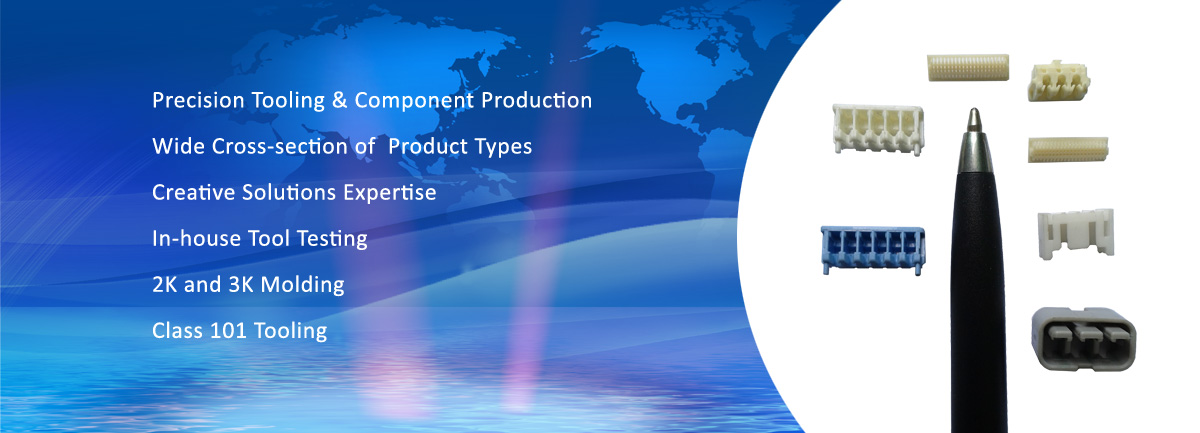 Precision Tooling & Component Production

Wide Cross-section of  Product Types

Creative Solutions Expertise

In-house Tool Testing

2K and 3K Molding

Class 101 Tooling